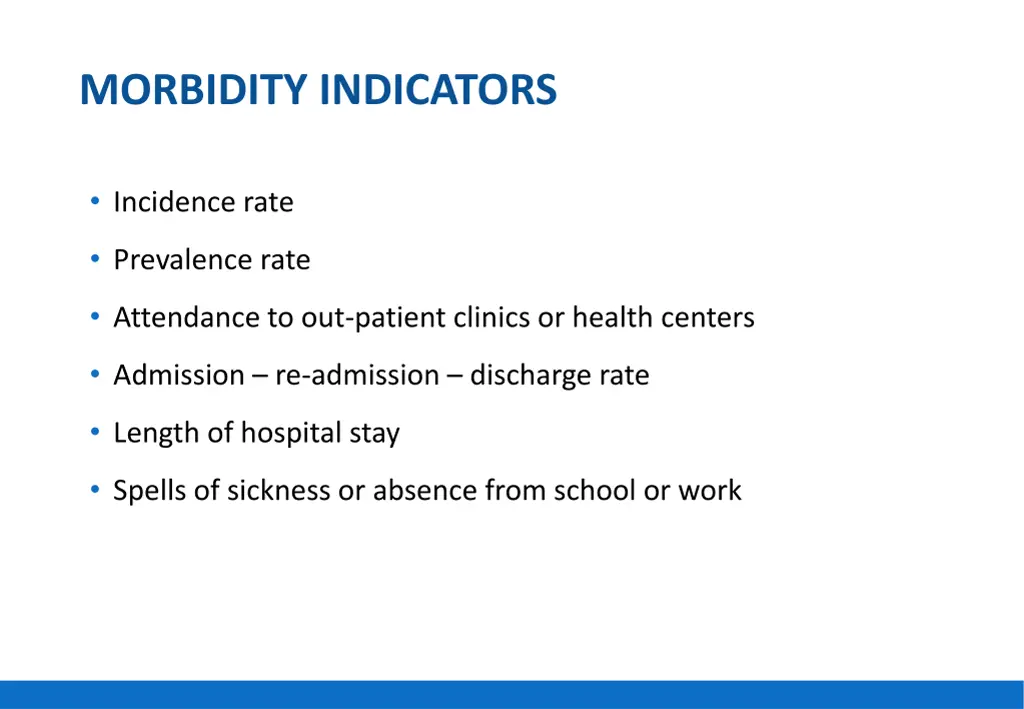 MORBIDITY INDICATORS

• Incidence rate
• Prevalence rate
• Attendance to out-patient clinics or health centers
• Admission – re-admission – discharge rate
• Length of hospital stay
• Spells of sickness or absence from school or work